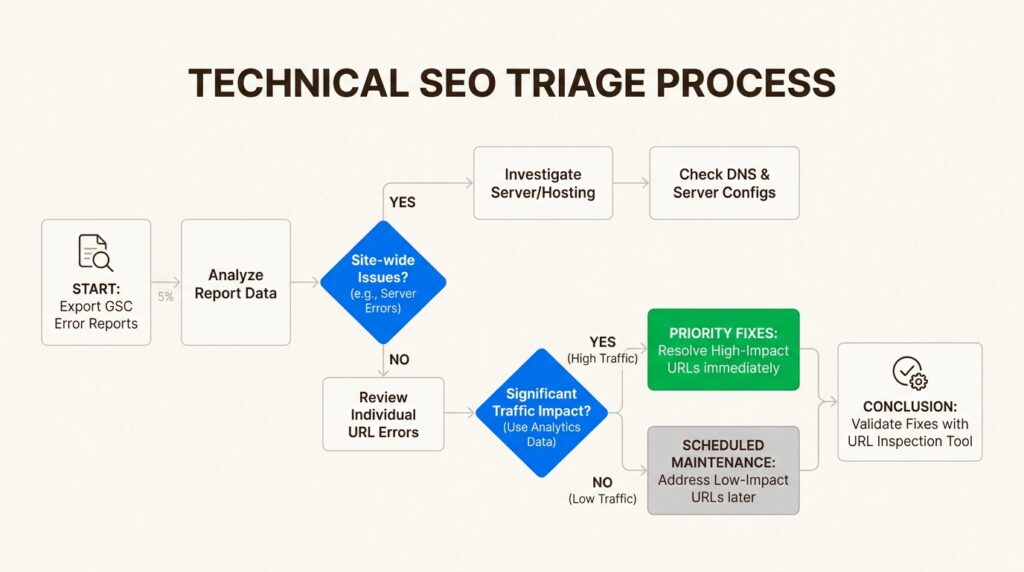 TECHNICAL SEO TRIAGE PROCESS

START:
Export GSC Error Reports

5%

Analyze Report Data

Site-wide Issues?
(e.g., Server Errors)

YES

Investigate Server/Hosting

Check DNS & Server Configs

NO

Review Individual URL Errors

Significant Traffic Impact?
(Use Analytics Data)

YES
(High Traffic)

PRIORITY FIXES:
Resolve High-Impact URLs immediately

NO
(Low Traffic)

SCHEDULED MAINTENANCE:
Address Low-Impact URLs later

CONCLUSION:
Validate Fixes with URL Inspection Tool